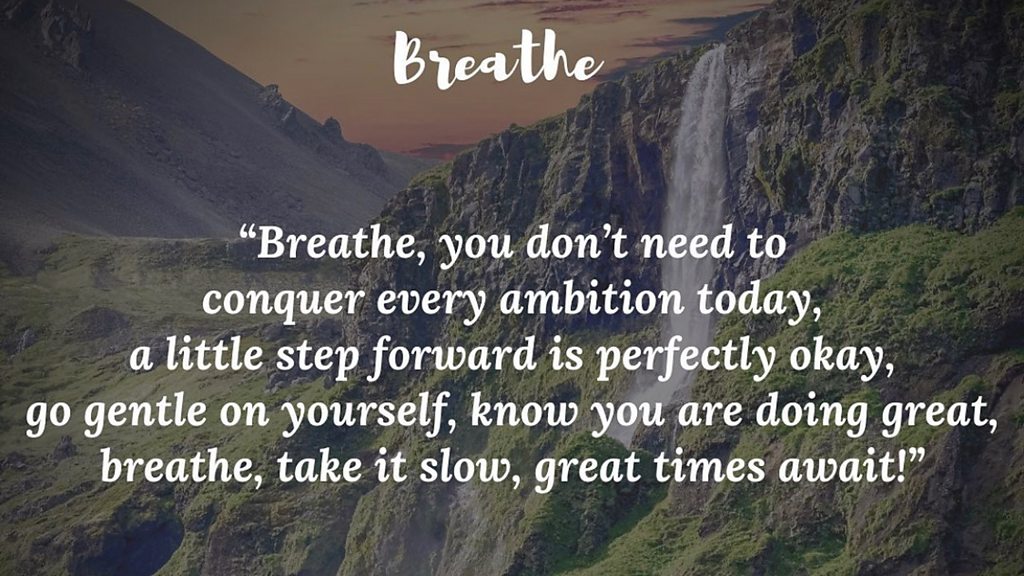 Breathe

“Breathe, you don’t need to conquer every ambition today, a little step forward is perfectly okay, go gentle on yourself, know you are doing great, breathe, take it slow, great times await!”